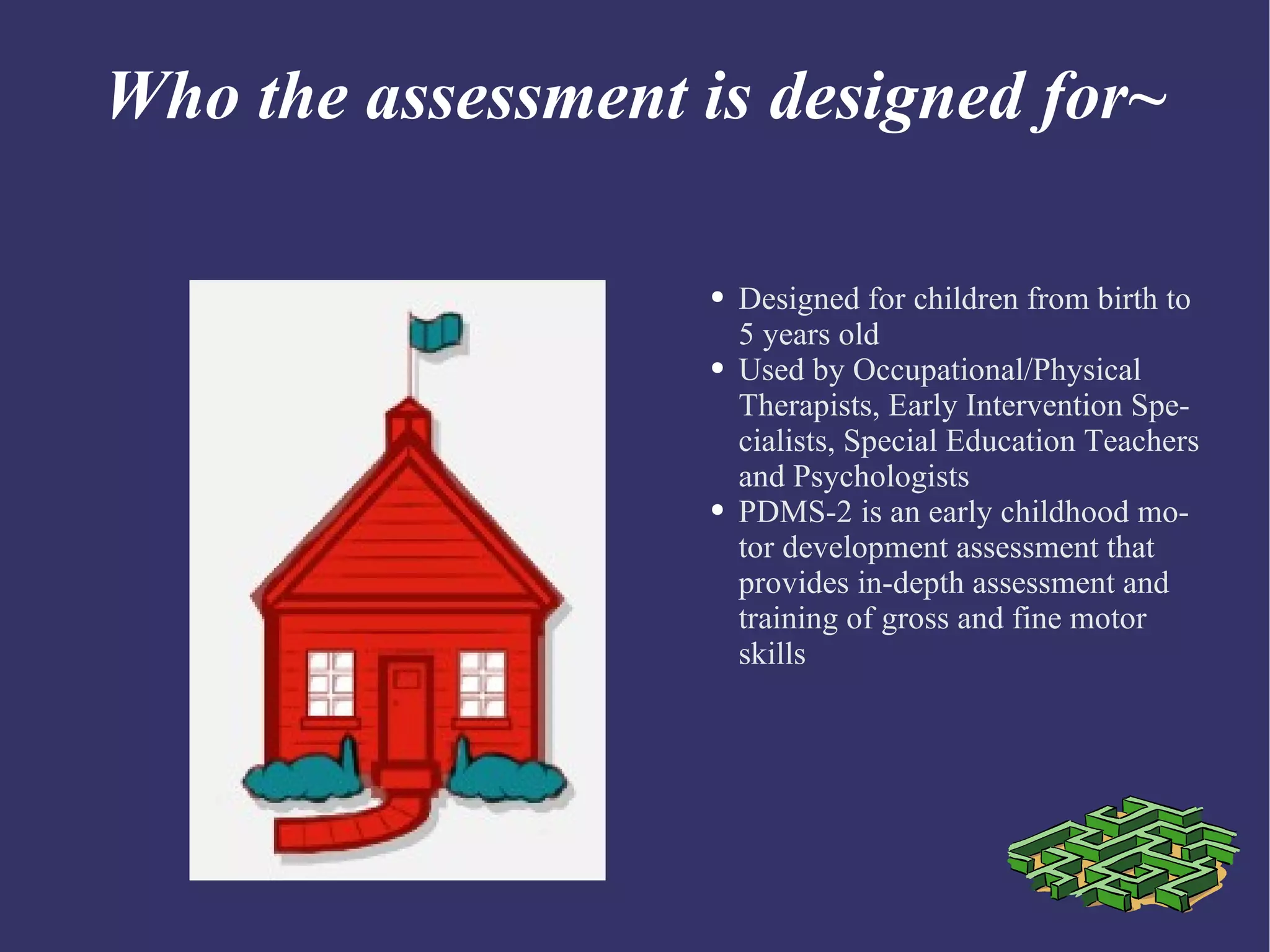 Who the assessment is designed for~

- Designed for children from birth to 5 years old
- Used by Occupational/Physical Therapists, Early Intervention Specialists, Special Education Teachers and Psychologists
- PDMS-2 is an early childhood motor development assessment that provides in-depth assessment and training of gross and fine motor skills